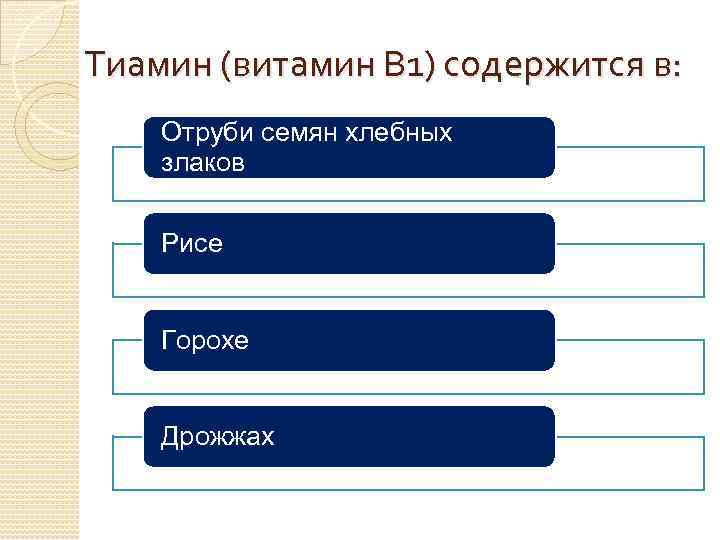 Тиамин (витамин В1) содержится в:

Отруби семян хлебных злаков

Рисе

Горохе

Дрожжах